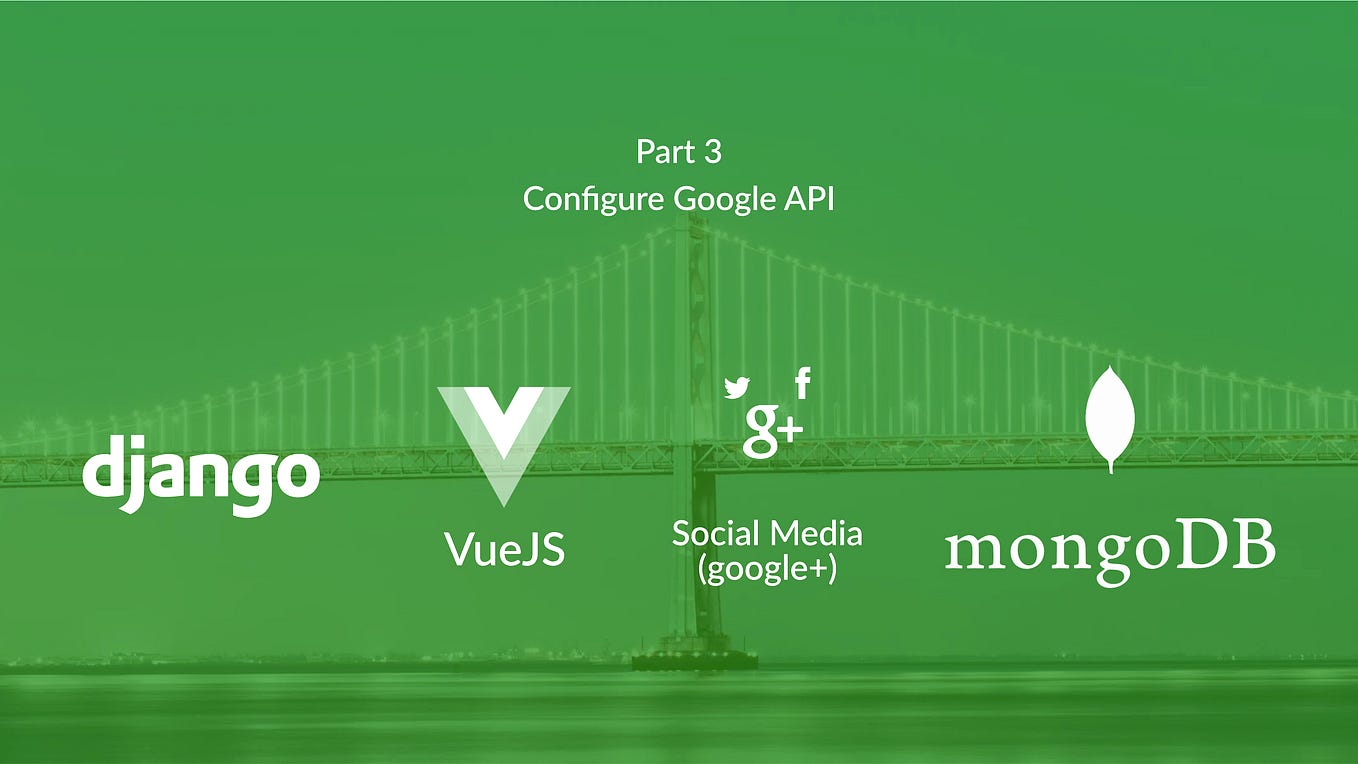 Part 3
Configure Google API

django

VueJS

f
g+

Social Media
(google+)

mongoDB